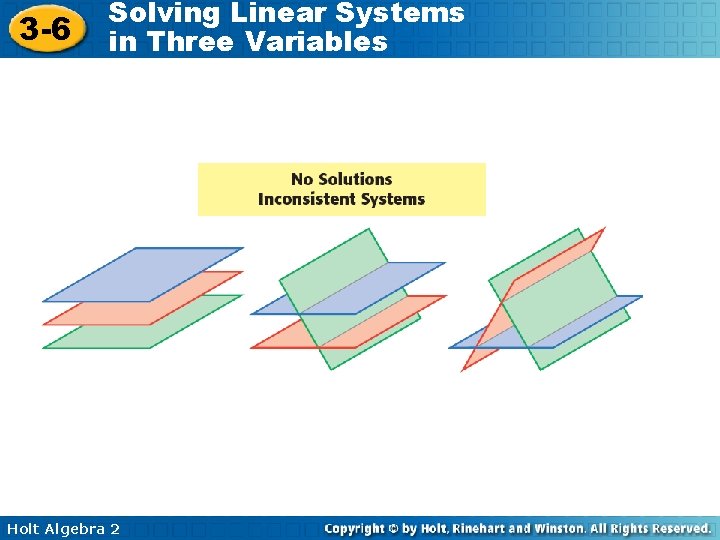 3-6

Solving Linear Systems in Three Variables

No Solutions
Inconsistent Systems

Holt Algebra 2

Copyright © by Holt, Rinehart and Winston. All Rights Reserved.